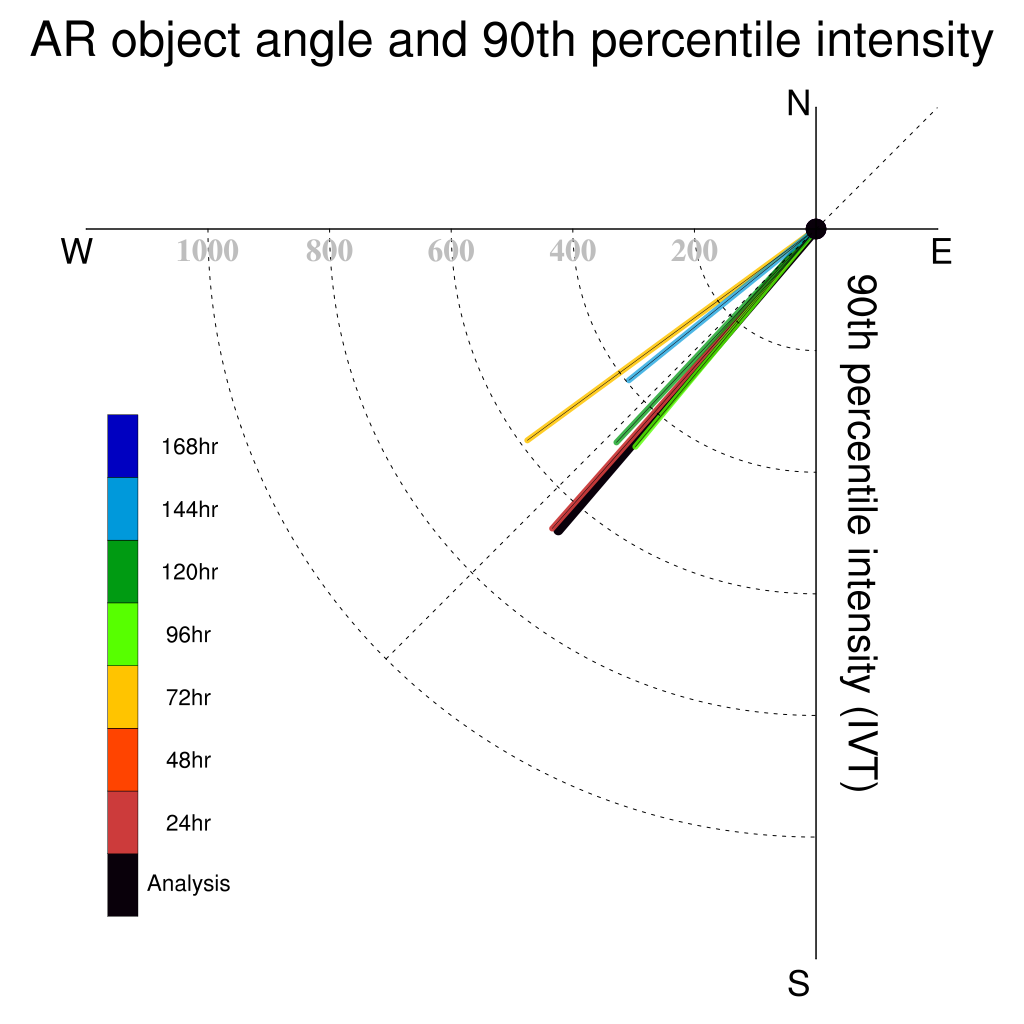 AR object angle and 90th percentile intensity

N

W

E

S

1000 800 600 400 200

90th percentile intensity (IVT)

168hr
144hr
120hr
96hr
72hr
48hr
24hr
Analysis